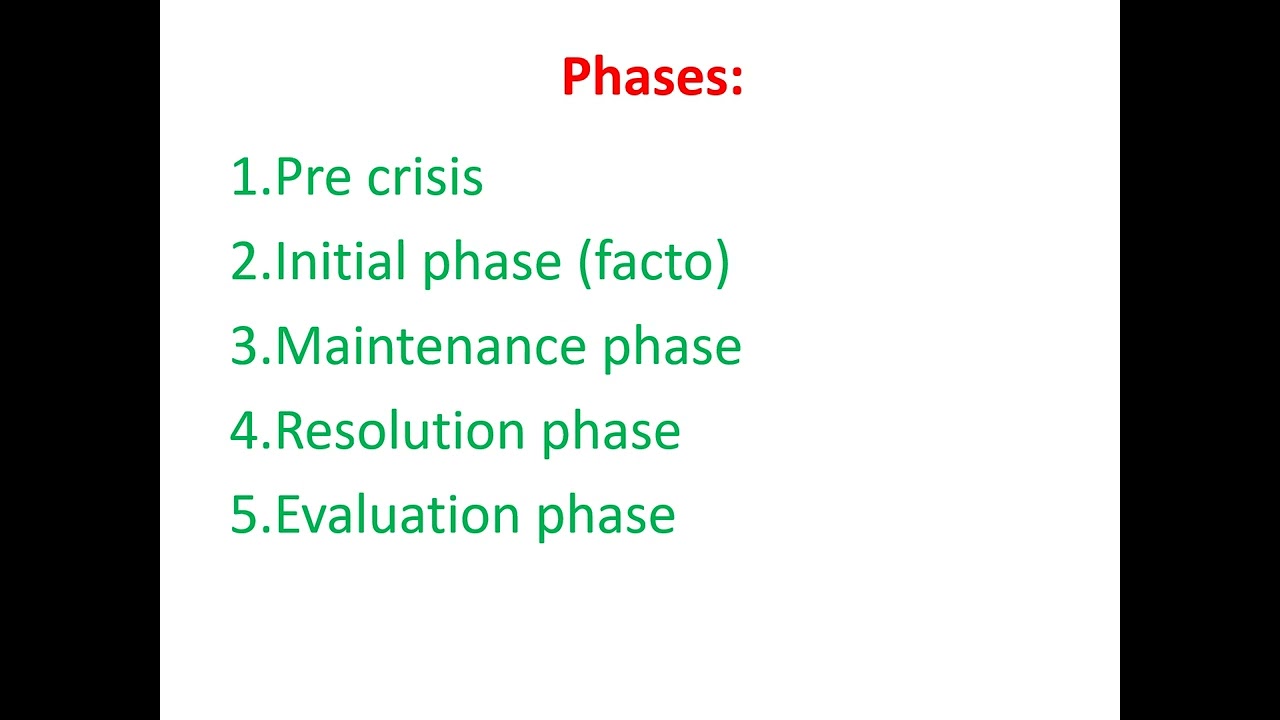 Phases:

1.Pre crisis
2.Initial phase (facto)
3.Maintenance phase
4.Resolution phase
5.Evaluation phase